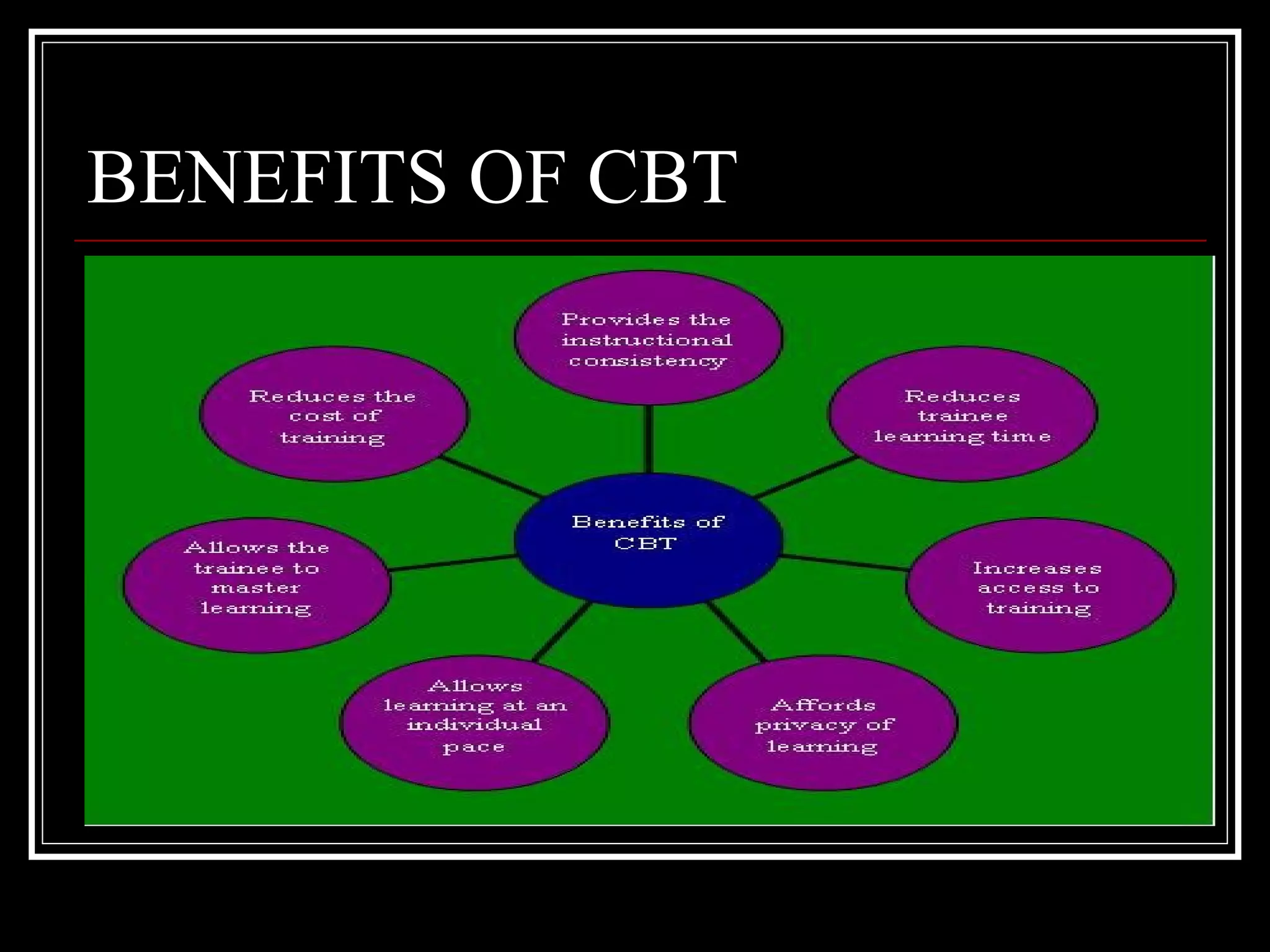 BENEFITS OF CBT

Provides the instructional consistency

Reduces the cost of training

Reduces trainee learning time

Benefits of CBT

Allows the trainee to master learning

Increases access to training

Allows learning at an individual pace

Affords privacy of learning